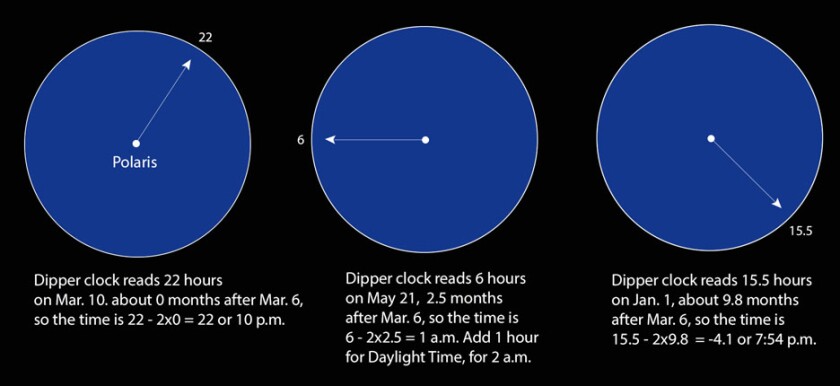 22

Polaris

Dipper clock reads 22 hours on Mar. 10. about 0 months after Mar. 6, so the time is 22 - 2x0 = 22 or 10 p.m.

6

Dipper clock reads 6 hours on May 21, 2.5 months after Mar. 6, so the time is 6 - 2x2.5 = 1 a.m. Add 1 hour for Daylight Time, for 2 a.m.

15.5

Dipper clock reads 15.5 hours on Jan. 1, about 9.8 months after Mar. 6, so the time is 15.5 - 2x9.8 = -4.1 or 7:54 p.m.